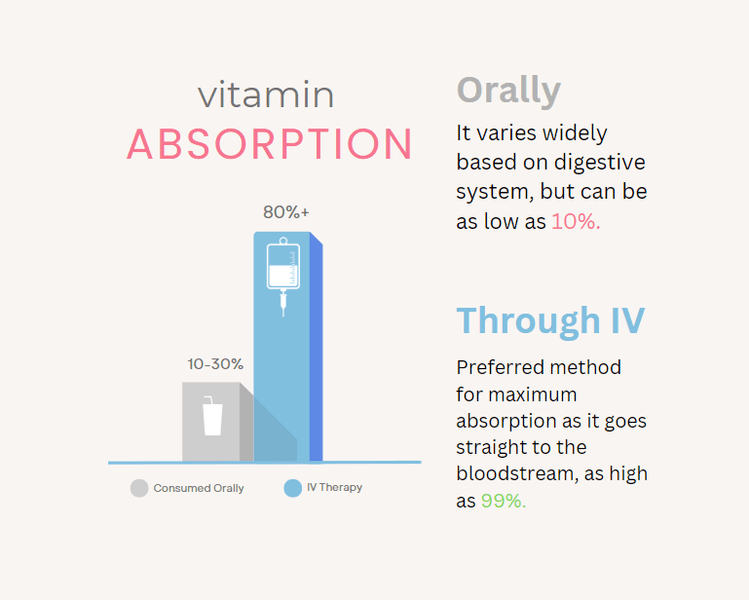 vitamin
ABSORPTION

80%+

10-30%

Consumed Orally

IV Therapy

Orally

It varies widely based on digestive system, but can be as low as 10%.

Through IV

Preferred method for maximum absorption as it goes straight to the bloodstream, as high as 99%.